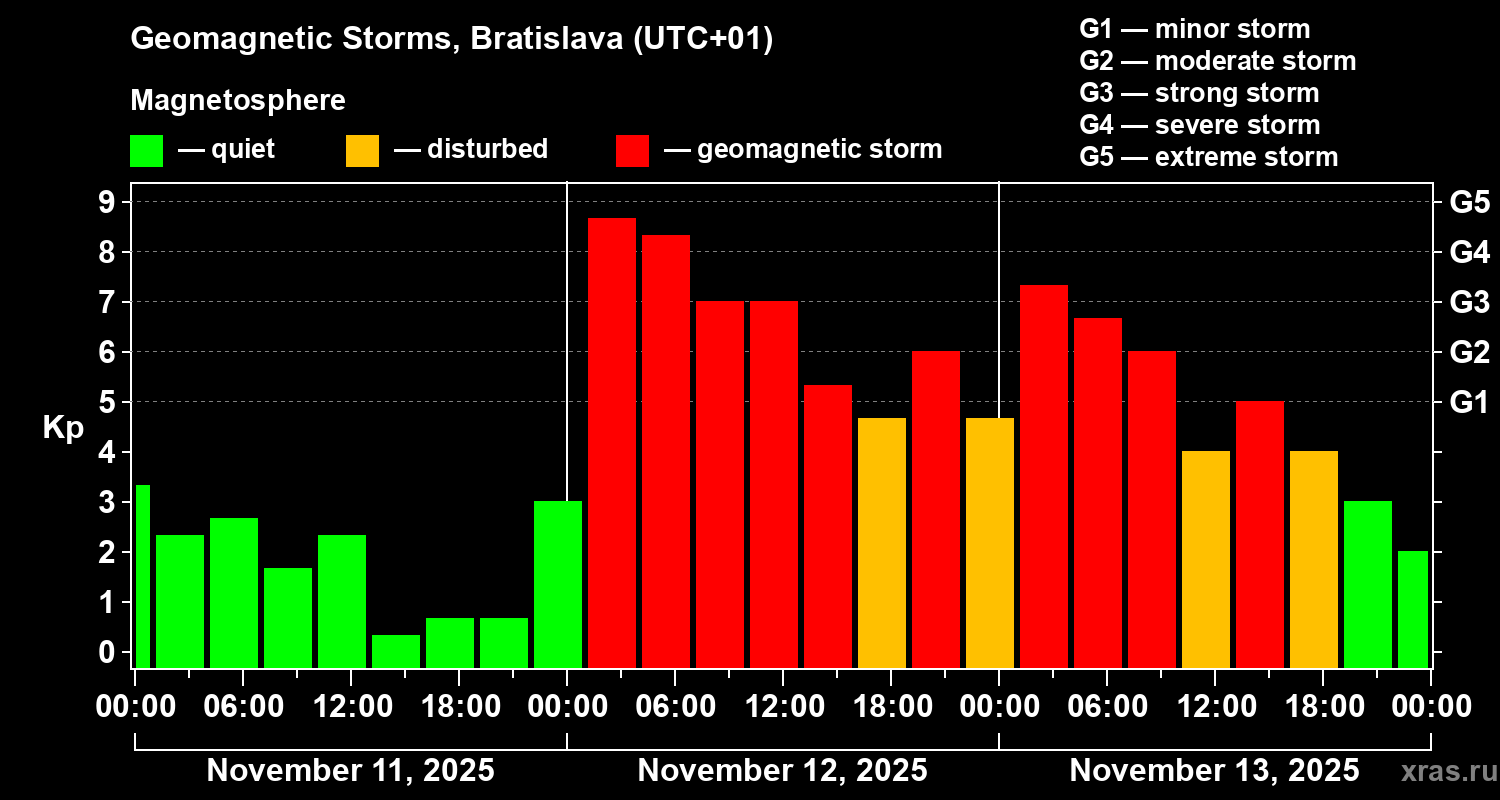 Geomagnetic Storms, Bratislava (UTC+01)

Magnetosphere

— quiet — disturbed — geomagnetic storm

G1 — minor storm
G2 — moderate storm
G3 — strong storm
G4 — severe storm
G5 — extreme storm

Kp

9
8
7
6
5
4
3
2
1
0

G5
G4
G3
G2
G1

00:00 06:00 12:00 18:00 00:00 06:00 12:00 18:00 00:00 06:00 12:00 18:00 00:00

November 11, 2025
November 12, 2025
November 13, 2025

xras.ru